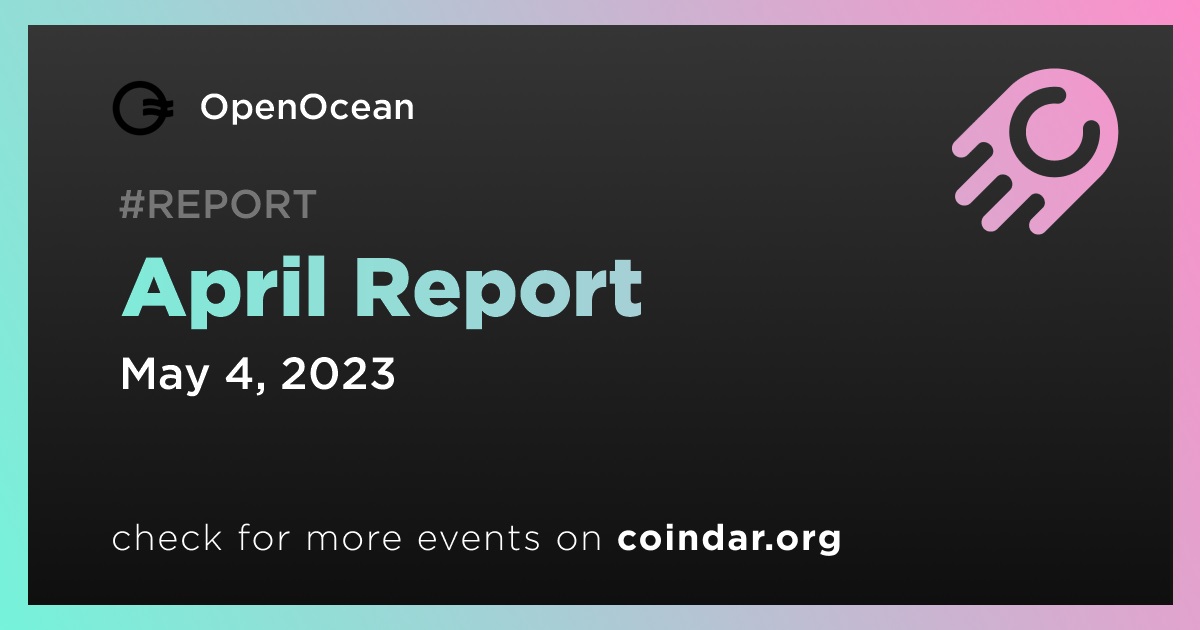 OpenOcean

#REPORT

April Report

May 4, 2023

check for more events on coindar.org